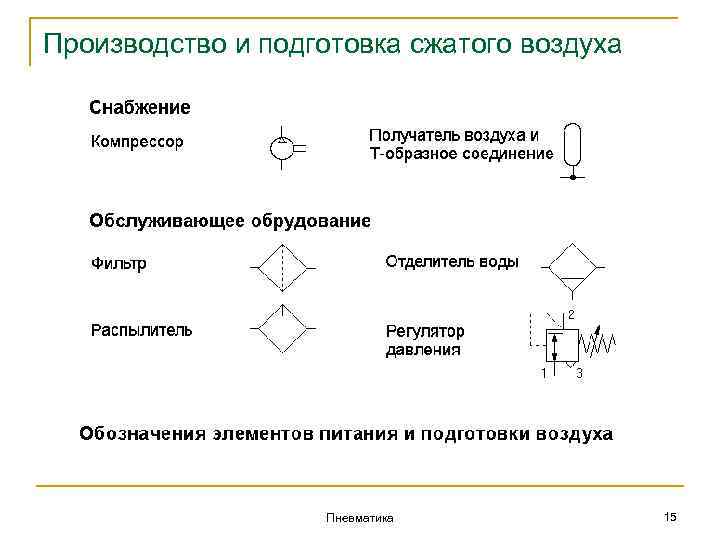 Производство и подготовка сжатого воздуха

Снабжение

Компрессор

Получатель воздуха и Т-образное соединение

Обслуживающее обрудование

Фильтр

Отделитель воды

Распылитель

Регулятор давления

2

1

3

Обозначения элементов питания и подготовки воздуха

Пневматика

15